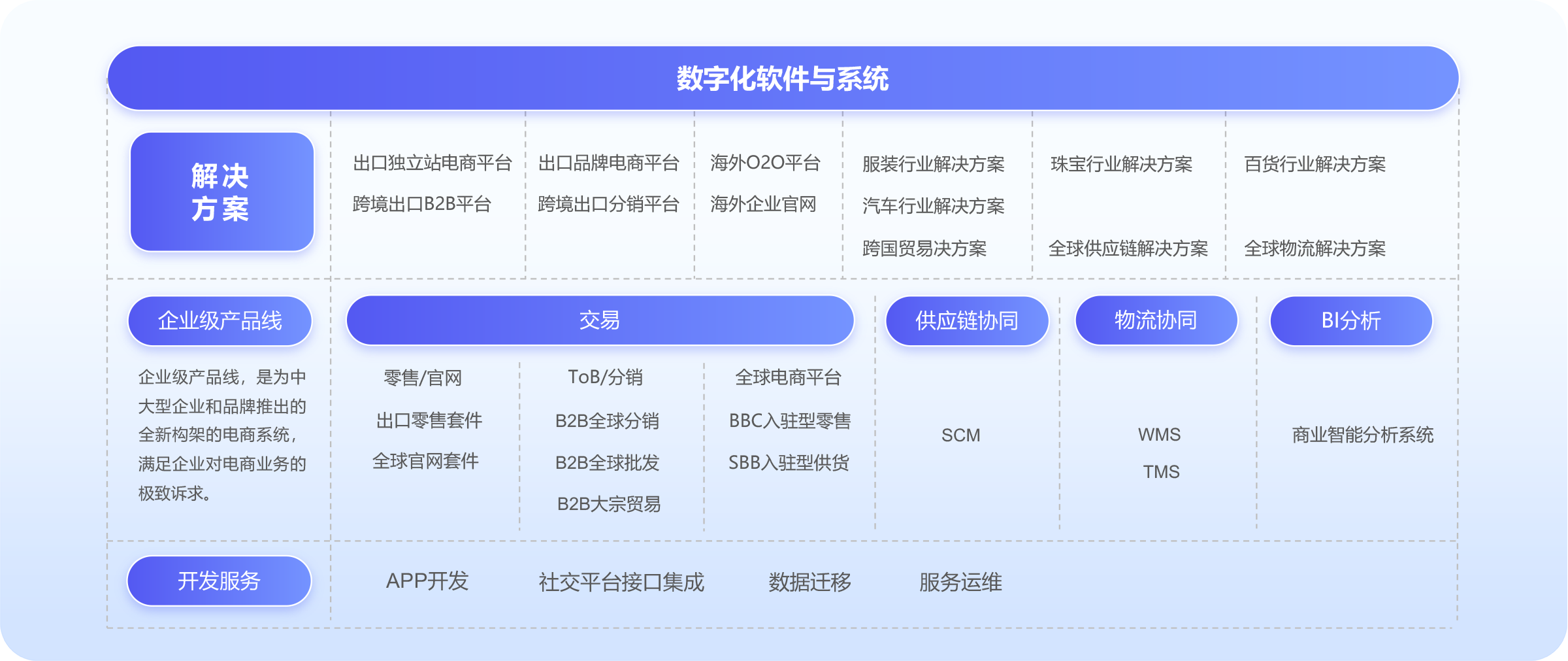 数字化软件与系统

解决方案

出口独立站电商平台
跨境出口B2B平台

出口品牌电商平台
跨境出口分销平台

海外O2O平台
海外企业官网

服装行业解决方案
汽车行业解决方案
跨国贸易决方案

珠宝行业解决方案
全球供应链解决方案

百货行业解决方案
全球物流解决方案

企业级产品线

企业级产品线，是为中大型企业和品牌推出的全新构架的电商系统，满足企业对电商业务的极致诉求。

交易

零售/官网
出口零售套件
全球官网套件

ToB/分销
B2B全球分销
B2B全球批发
B2B大宗贸易

全球电商平台
BBC入驻型零售
SBB入驻型供货

供应链协同

SCM

物流协同

WMS
TMS

BI分析

商业智能分析系统

开发服务

APP开发
社交平台接口集成
数据迁移
服务运维